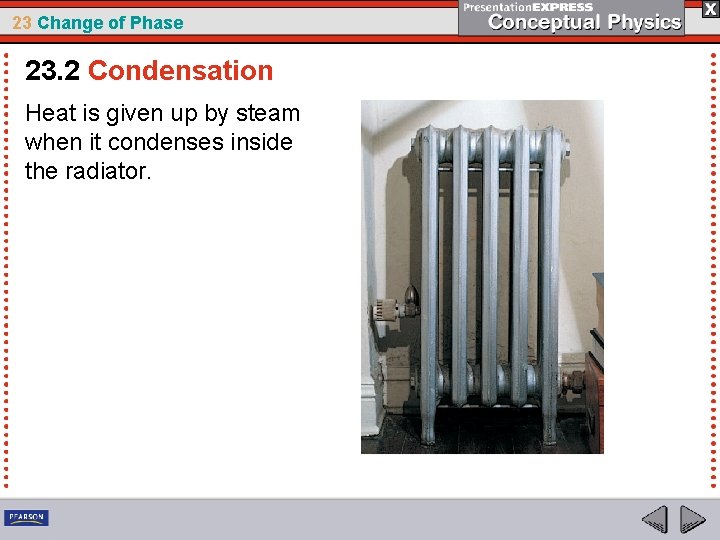 23 Change of Phase

PresentationEXPRESS
Conceptual Physics

X

23.2 Condensation

Heat is given up by steam when it condenses inside the radiator.

PEARSON